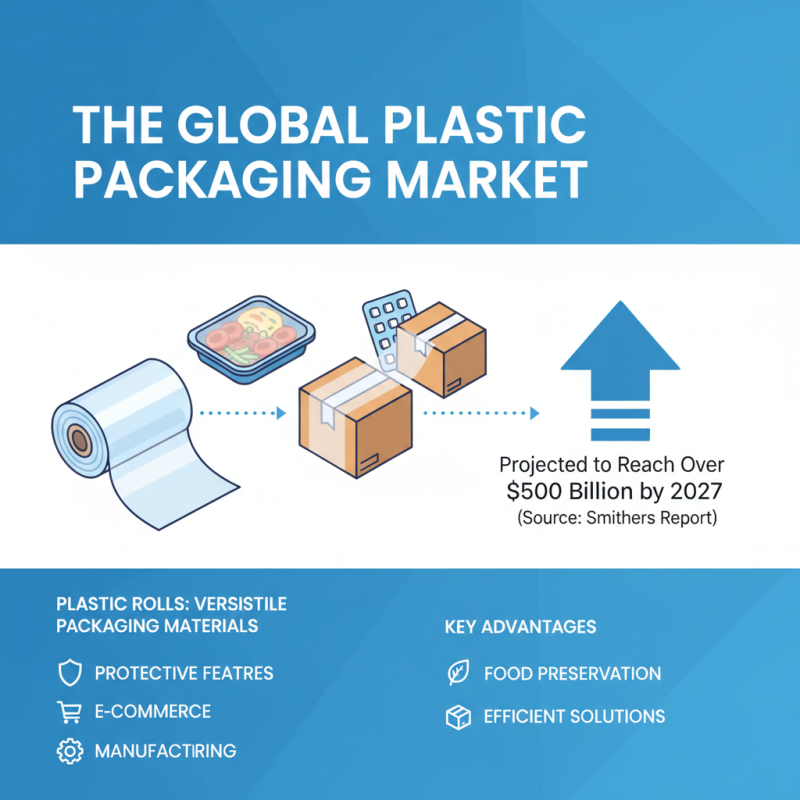 THE GLOBAL PLASTIC PACKAGING MARKET

Projected to Reach Over
$500 Billion by 2027
(Source: Smithers Report)

PLASTIC ROLLS: VERSISTILE PACKAGING MATERIALS

PROTECTIVE FEATRES

E-COMMERCE

MANUFACTIRING

KEY ADVANTAGES

FOOD PRESERVATION

EFFICIENT SOLUTIONS